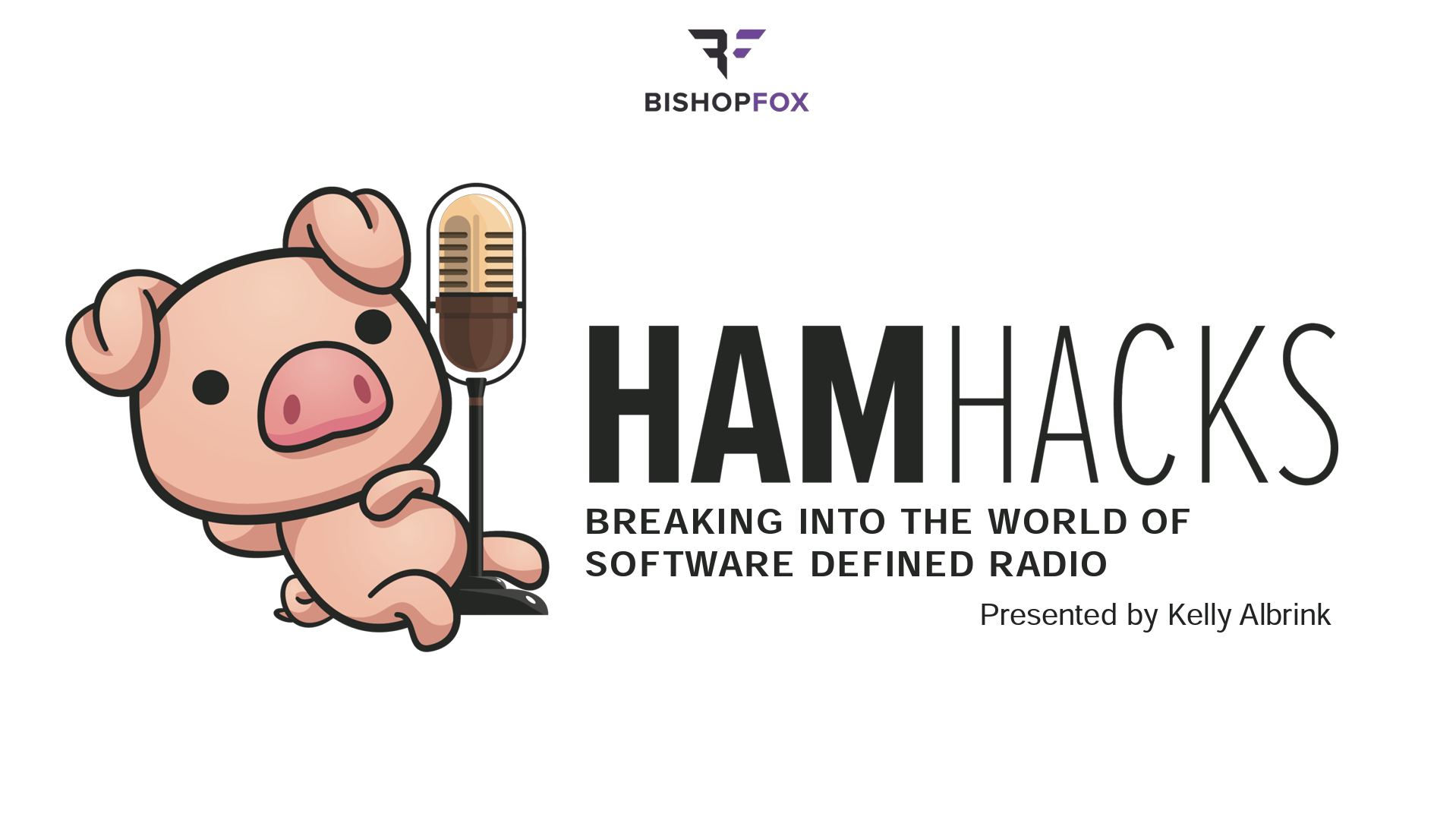 BISHOPFOX

HAMHACKS

BREAKING INTO THE WORLD OF SOFTWARE DEFINED RADIO

Presented by Kelly Albrink